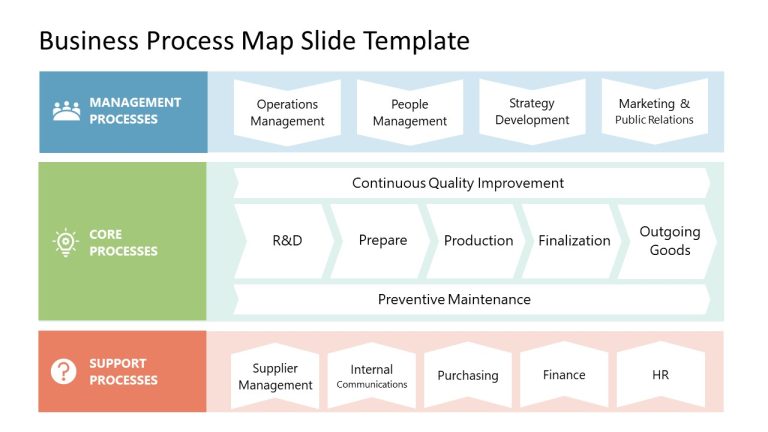 Business Process Map Slide Template

MANAGEMENT PROCESSES

Operations Management

People Management

Strategy Development

Marketing & Public Relations

CORE PROCESSES

Continuous Quality Improvement

R&D

Prepare

Production

Finalization

Outgoing Goods

Preventive Maintenance

SUPPORT PROCESSES

Supplier Management

Internal Communications

Purchasing

Finance

HR